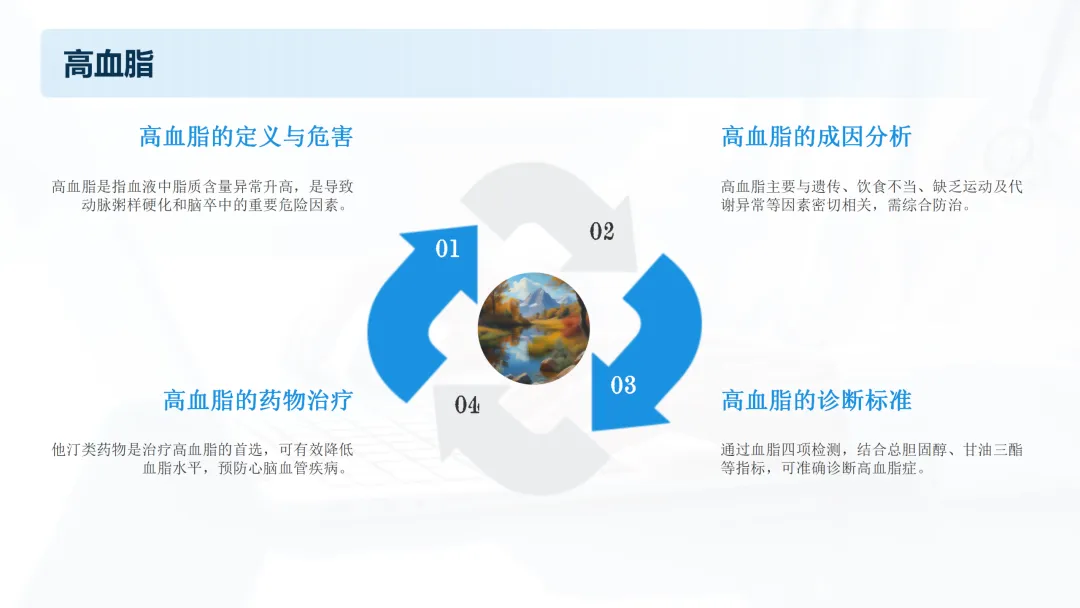 高血脂

高血脂的定义与危害

高血脂是指血液中脂质含量异常升高，是导致动脉粥样硬化和脑卒中的重要危险因素。

高血脂的成因分析

高血脂主要与遗传、饮食不当、缺乏运动及代谢异常等因素密切相关，需综合防治。

01

02

03

04

高血脂的药物治疗

他汀类药物是治疗高血脂的首选，可有效降低血脂水平，预防心脑血管疾病。

高血脂的诊断标准

通过血脂四项检测，结合总胆固醇、甘油三酯等指标，可准确诊断高血脂症。